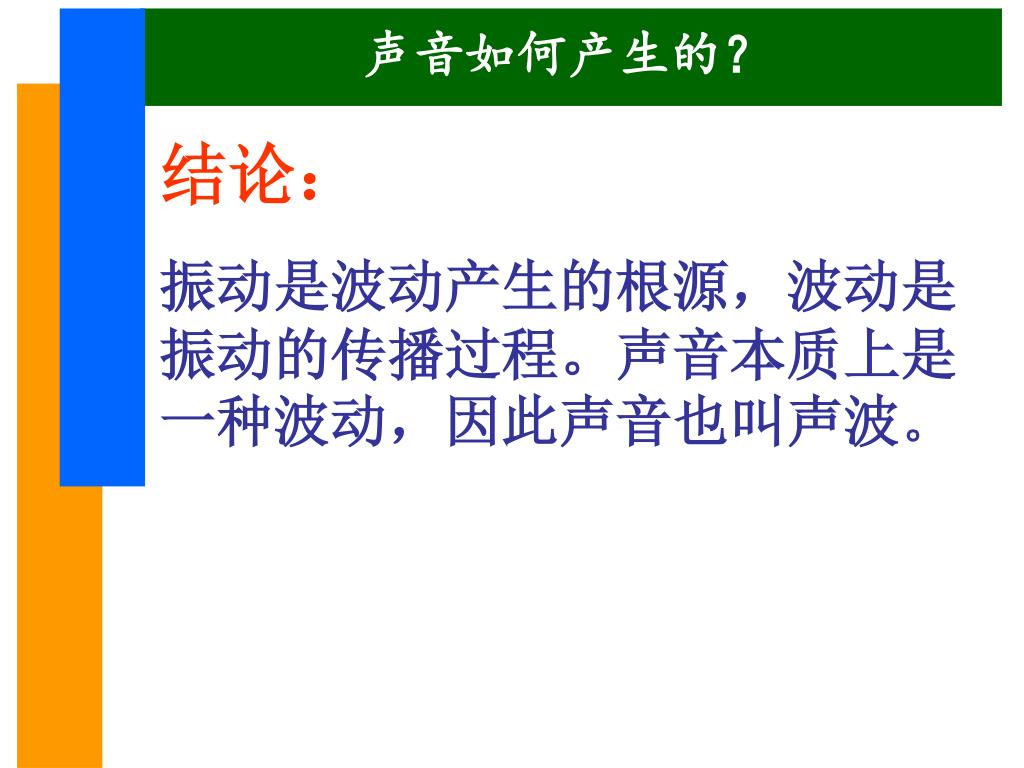 声音如何产生的?

结论:

振动是波动产生的根源，波动是振动的传播过程。声音本质上是一种波动，因此声音也叫声波。